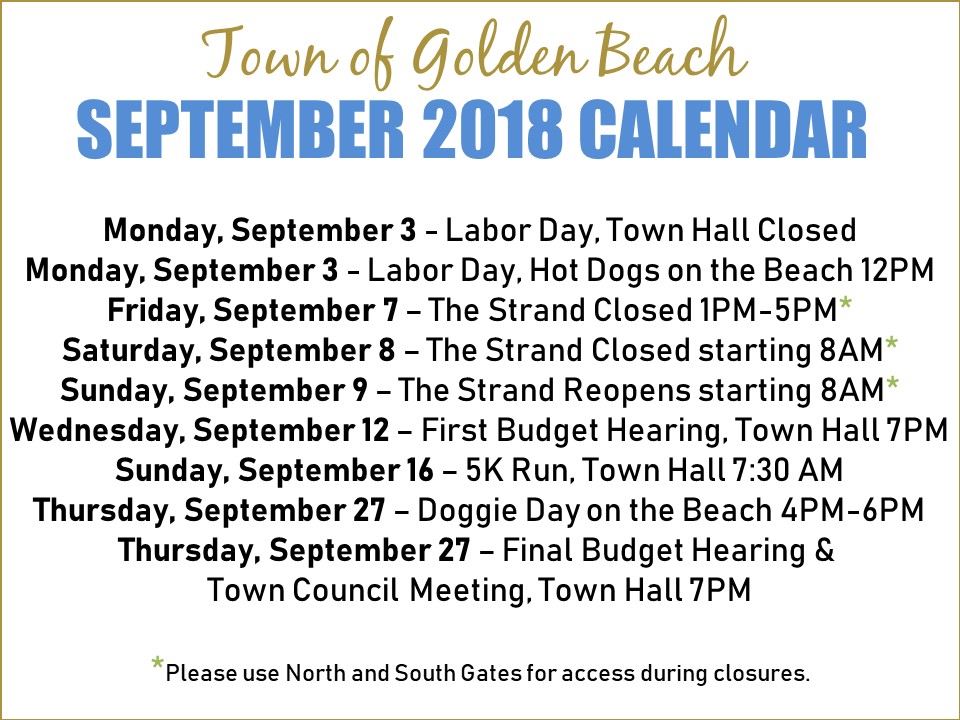 Town of Golden Beach
SEPTEMBER 2018 CALENDAR

Monday, September 3 - Labor Day, Town Hall Closed
Monday, September 3 - Labor Day, Hot Dogs on the Beach 12PM
Friday, September 7 – The Strand Closed 1PM-5PM*
Saturday, September 8 – The Strand Closed starting 8AM*
Sunday, September 9 – The Strand Reopens starting 8AM*
Wednesday, September 12 – First Budget Hearing, Town Hall 7PM
Sunday, September 16 – 5K Run, Town Hall 7:30 AM
Thursday, September 27 – Doggie Day on the Beach 4PM-6PM
Thursday, September 27 – Final Budget Hearing & Town Council Meeting, Town Hall 7PM

*Please use North and South Gates for access during closures.